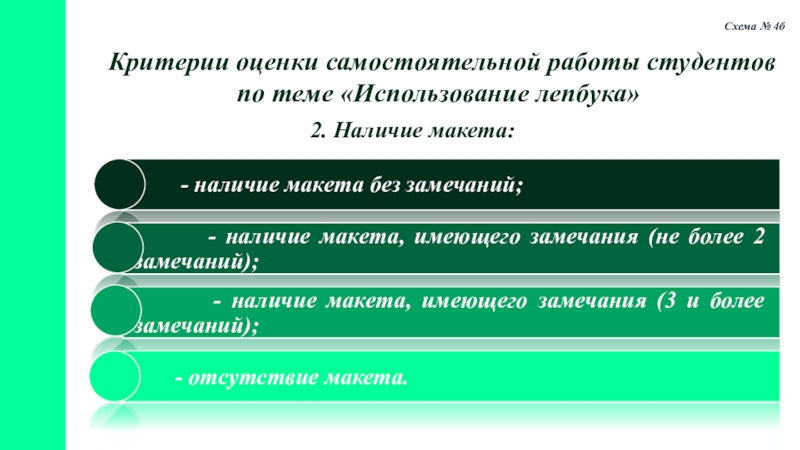 Схема № 4б

Критерии оценки самостоятельной работы студентов по теме «Использование лепбука»

2. Наличие макета:

- наличие макета без замечаний;

- наличие макета, имеющего замечания (не более 2 замечаний);

- наличие макета, имеющего замечания (3 и более замечаний);

- отсутствие макета.